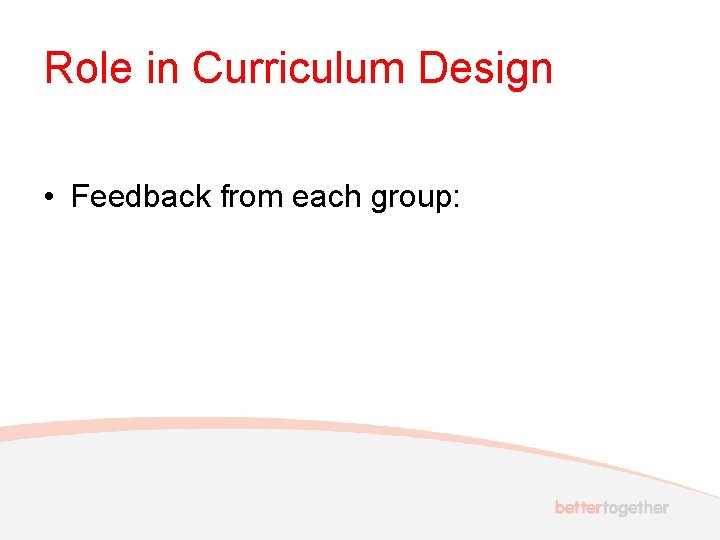 Role in Curriculum Design

• Feedback from each group:

bettertogether